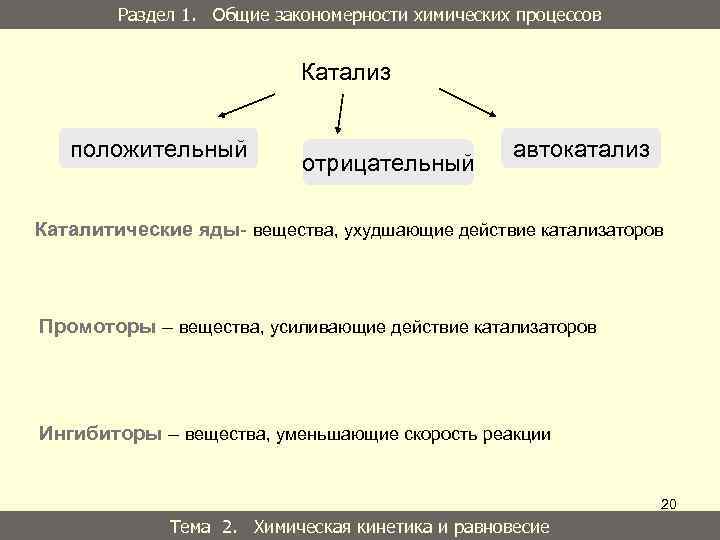 Раздел 1. Общие закономерности химических процессов

Катализ

положительный

отрицательный

автокатализ

Каталитические яды- вещества, ухудшающие действие катализаторов

Промоторы – вещества, усиливающие действие катализаторов

Ингибиторы – вещества, уменьшающие скорость реакции

20

Тема 2. Химическая кинетика и равновесие